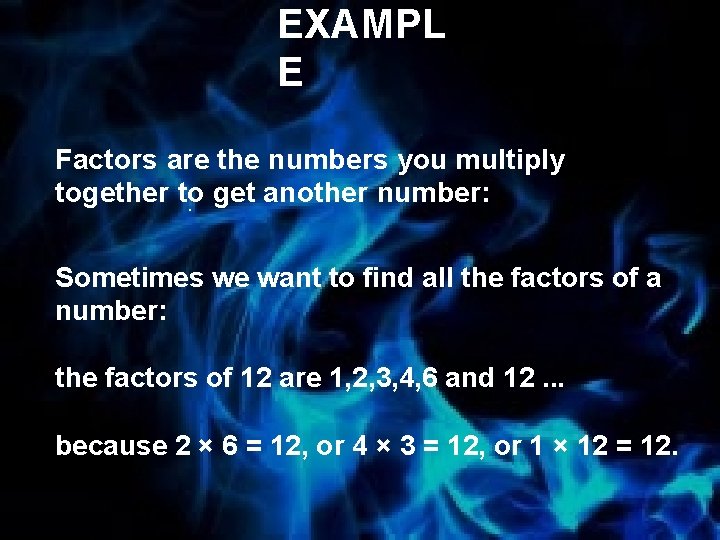 EXAMPL
E

Factors are the numbers you multiply together to get another number:

Sometimes we want to find all the factors of a number:

the factors of 12 are 1,2,3,4,6 and 12 ...

because $2 \times 6 = 12$, or $4 \times 3 = 12$, or $1 \times 12 = 12$.